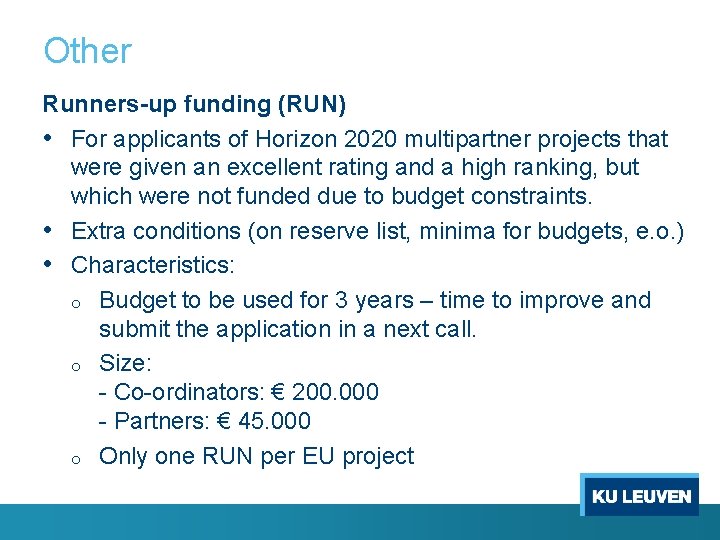 Other

Runners-up funding (RUN)

• For applicants of Horizon 2020 multipartner projects that were given an excellent rating and a high ranking, but which were not funded due to budget constraints.
• Extra conditions (on reserve list, minima for budgets, e.o.)
• Characteristics:
  o Budget to be used for 3 years – time to improve and submit the application in a next call.
  o Size:
  - Co-ordinators: € 200.000
  - Partners: € 45.000
  o Only one RUN per EU project

KU LEUVEN